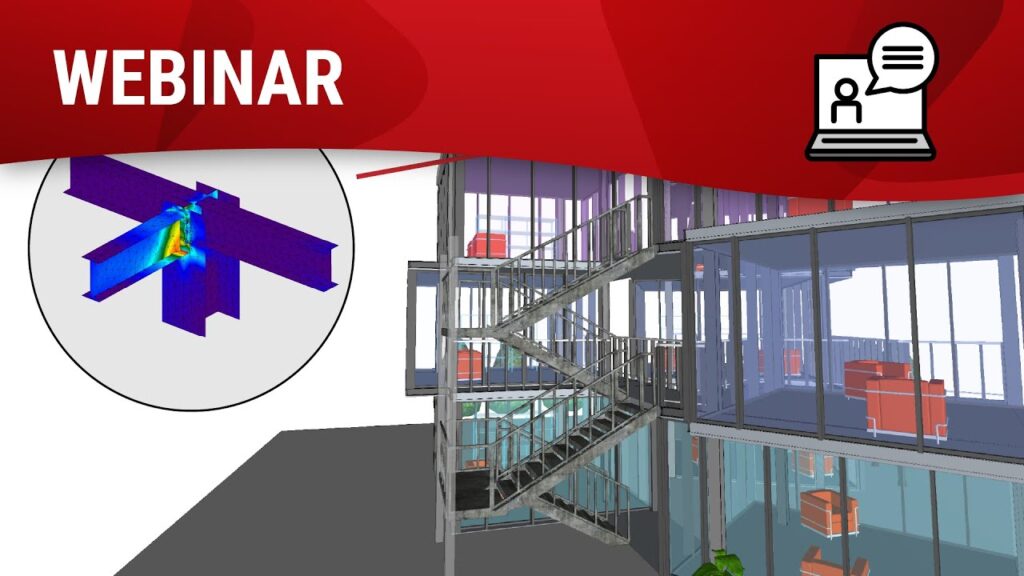 WEBINAR